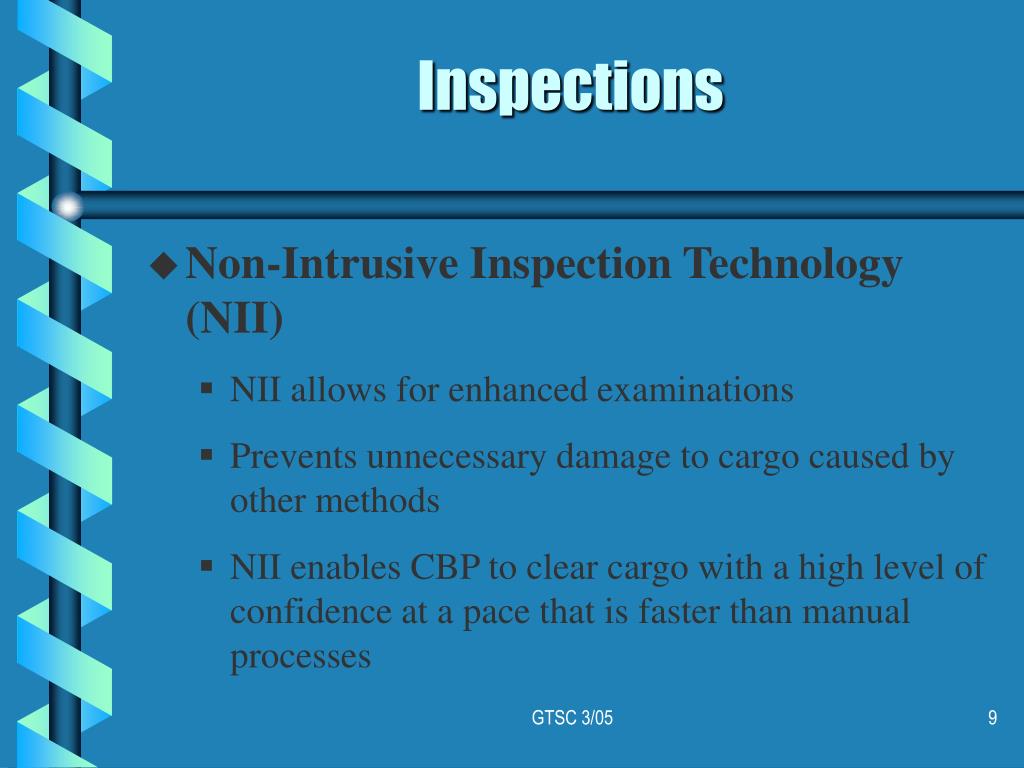 Inspections

◆ Non-Intrusive Inspection Technology (NII)

▪ NII allows for enhanced examinations

▪ Prevents unnecessary damage to cargo caused by other methods

▪ NII enables CBP to clear cargo with a high level of confidence at a pace that is faster than manual processes

GTSC 3/05

9